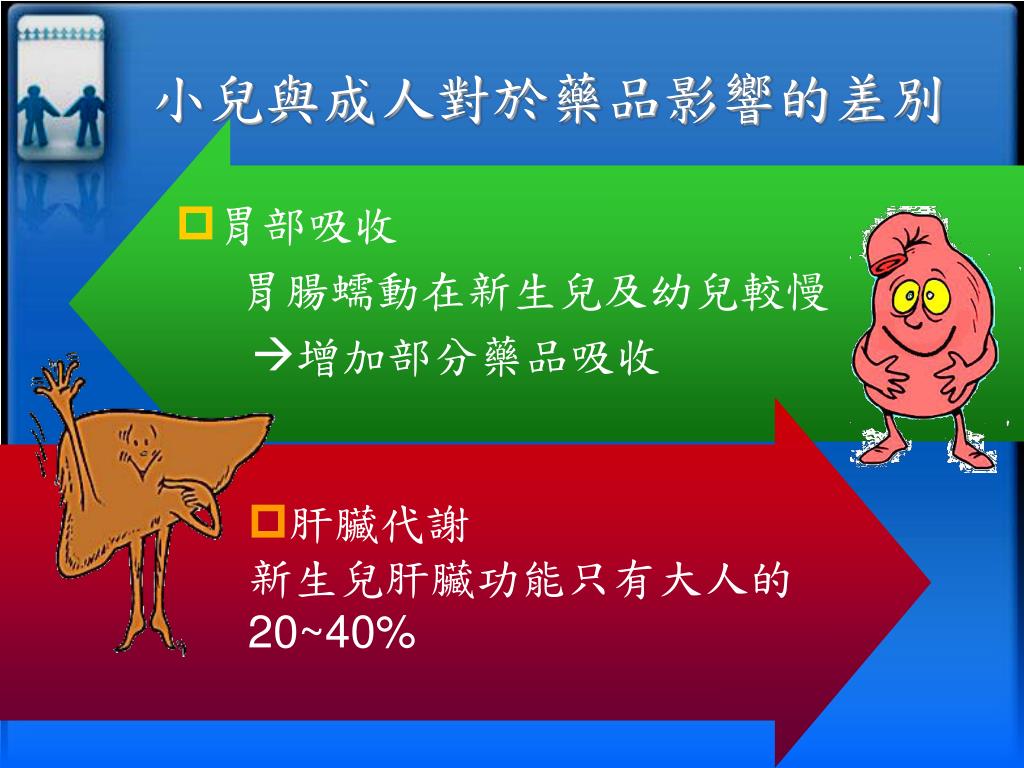 小兒與成人對於藥品影響的差別

胃部吸收

胃腸蠕動在新生兒及幼兒較慢

→增加部分藥品吸收

肝臟代謝

新生兒肝臟功能只有大人的 20~40%